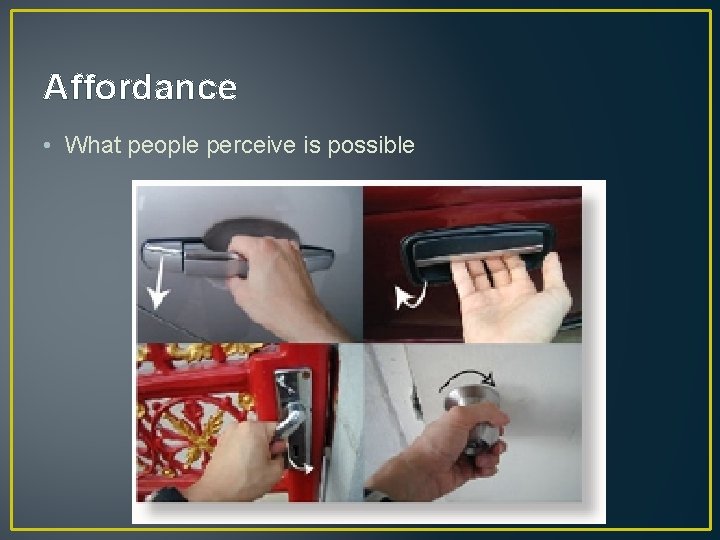 Affordance

• What people perceive is possible